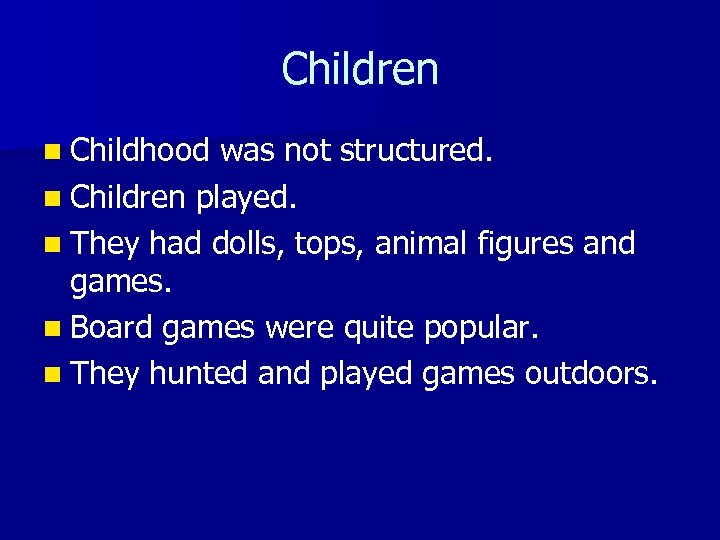 Children

- Childhood was not structured.
- Children played.
- They had dolls, tops, animal figures and games.
- Board games were quite popular.
- They hunted and played games outdoors.